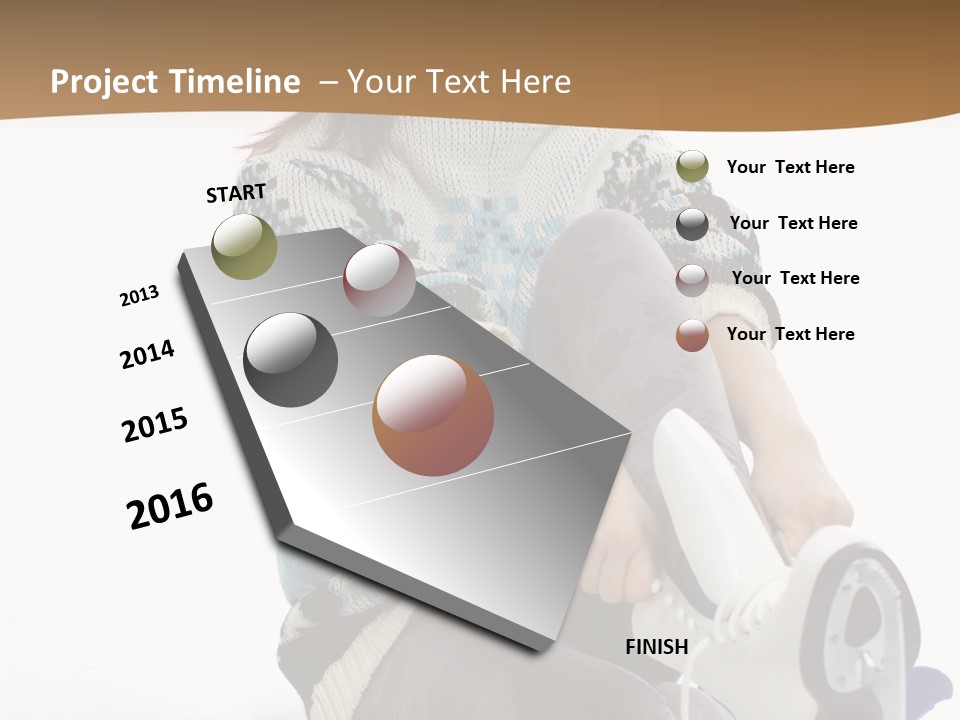 Project Timeline – Your Text Here

START

2013

2014

2015

2016

FINISH

Your Text Here

Your Text Here

Your Text Here

Your Text Here